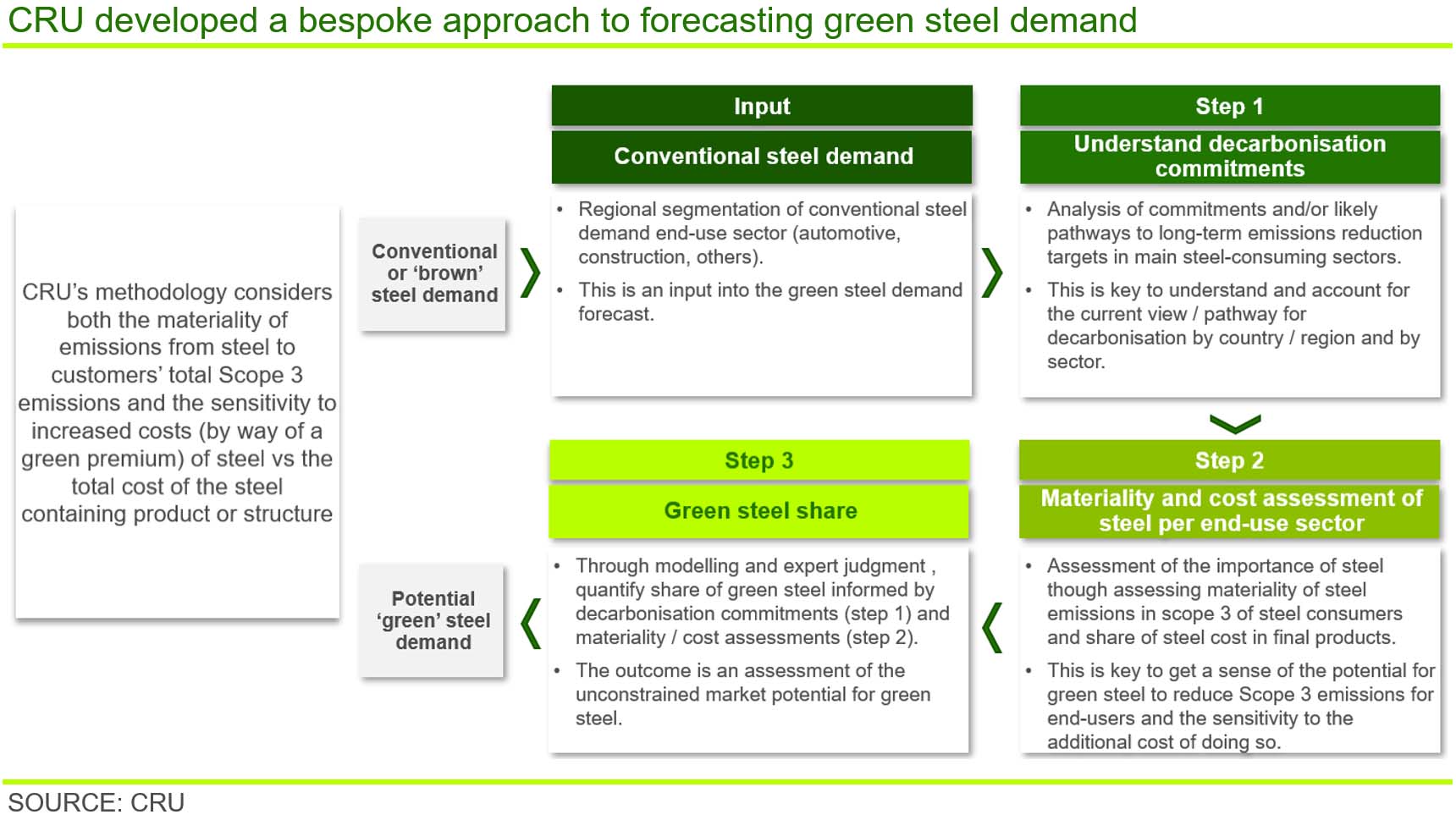 CRU developed a bespoke approach to forecasting green steel demand

CRU's methodology considers both the materiality of emissions from steel to customers' total Scope 3 emissions and the sensitivity to increased costs (by way of a green premium) of steel vs the total cost of the steel containing product or structure

Conventional or 'brown' steel demand

Input

Conventional steel demand

• Regional segmentation of conventional steel demand end-use sector (automotive, construction, others).

• This is an input into the green steel demand forecast.

Step 1

Understand decarbonisation commitments

• Analysis of commitments and/or likely pathways to long-term emissions reduction targets in main steel-consuming sectors.

• This is key to understand and account for the current view / pathway for decarbonisation by country / region and by sector.

Step 2

Materiality and cost assessment of steel per end-use sector

• Assessment of the importance of steel though assessing materiality of steel emissions in scope 3 of steel consumers and share of steel cost in final products.

• This is key to get a sense of the potential for green steel to reduce Scope 3 emissions for end-users and the sensitivity to the additional cost of doing so.

Step 3

Green steel share

• Through modelling and expert judgment , quantify share of green steel informed by decarbonisation commitments (step 1) and materiality / cost assessments (step 2).

• The outcome is an assessment of the unconstrained market potential for green steel.

Potential 'green' steel demand

SOURCE: CRU